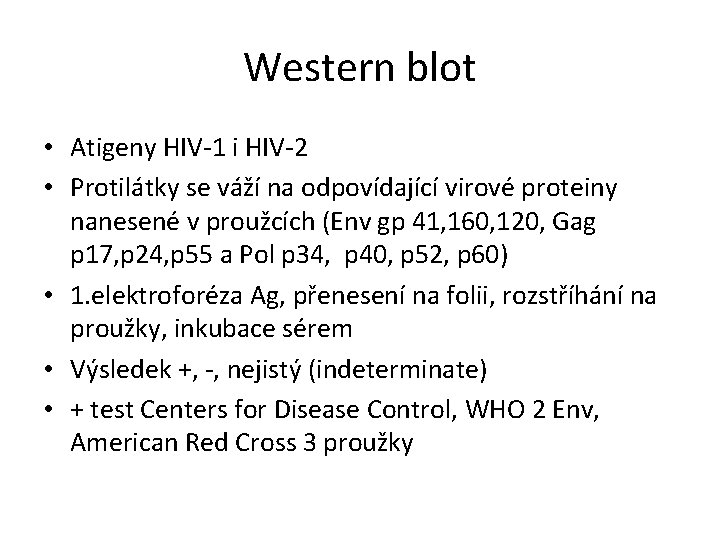 Western blot

• Atigeny HIV-1 i HIV-2
• Protilátky se váží na odpovídající virové proteiny nanesené v proužcích (Env gp 41,160,120, Gag p17,p24,p55 a Pol p34,  p40, p52, p60)
• 1.elektroforéza Ag, přenesení na folii, rozstříhání na proužky, inkubace sérem
• Výsledek +, -, nejistý (indeterminate)
• + test Centers for Disease Control, WHO 2 Env, American Red Cross 3 proužky